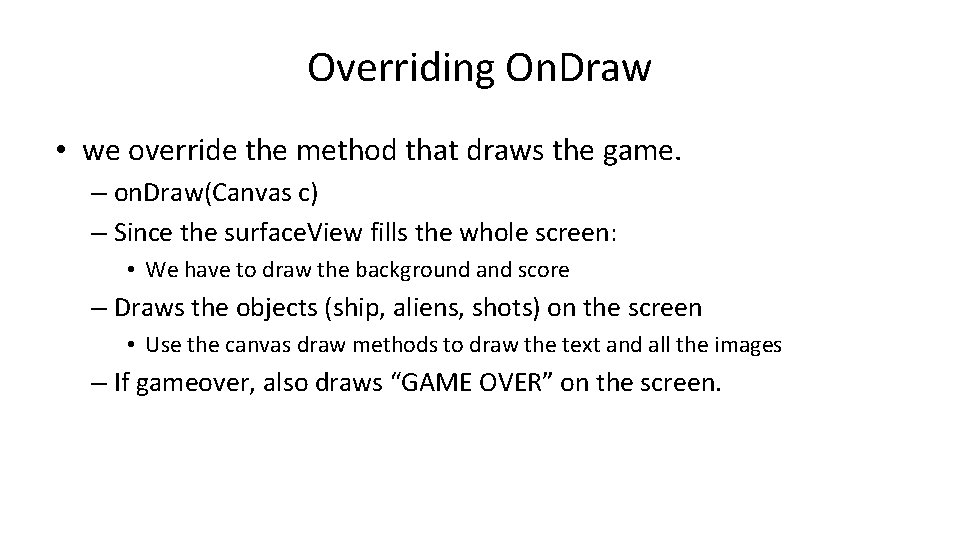 Overriding OnDraw

• we override the method that draws the game.
  – onDraw(Canvas c)
  – Since the surfaceView fills the whole screen:
    • We have to draw the background and score
  – Draws the objects (ship, aliens, shots) on the screen
    • Use the canvas draw methods to draw the text and all the images
  – If gameover, also draws “GAME OVER” on the screen.